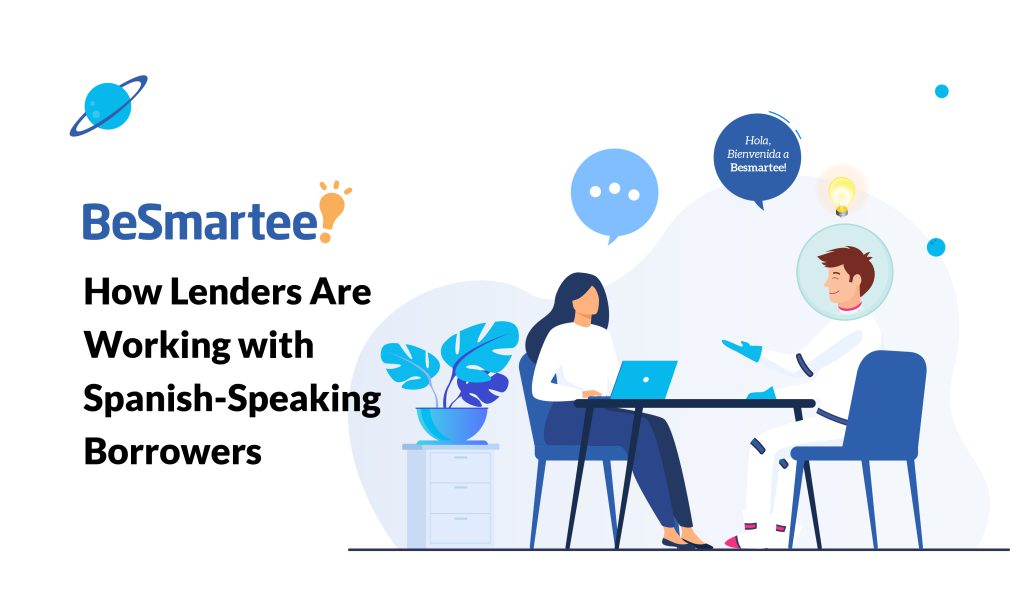 BeSmartee

How Lenders Are Working with Spanish-Speaking Borrowers

Hola, Bienvenida a Besmartee!